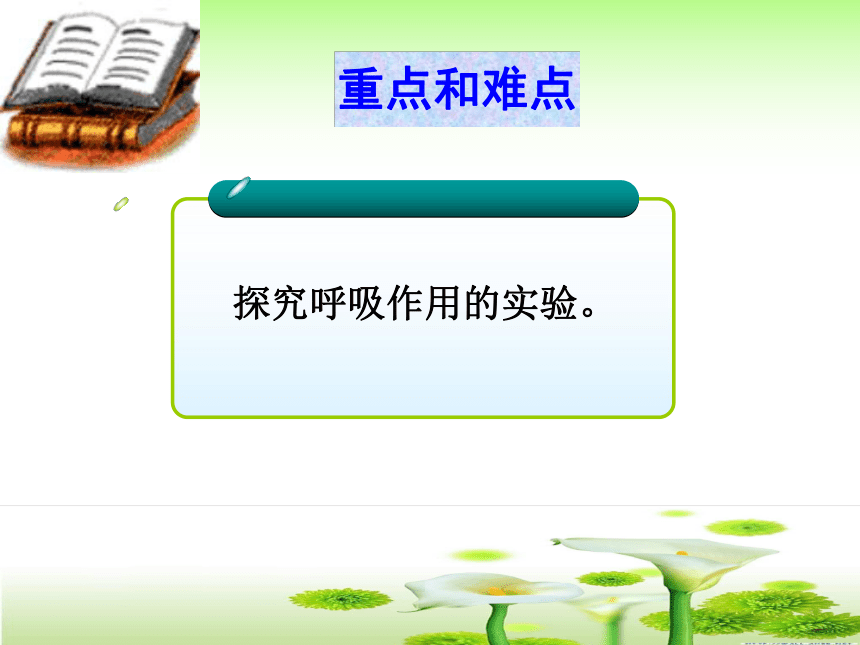 重点和难点

探究呼吸作用的实验。